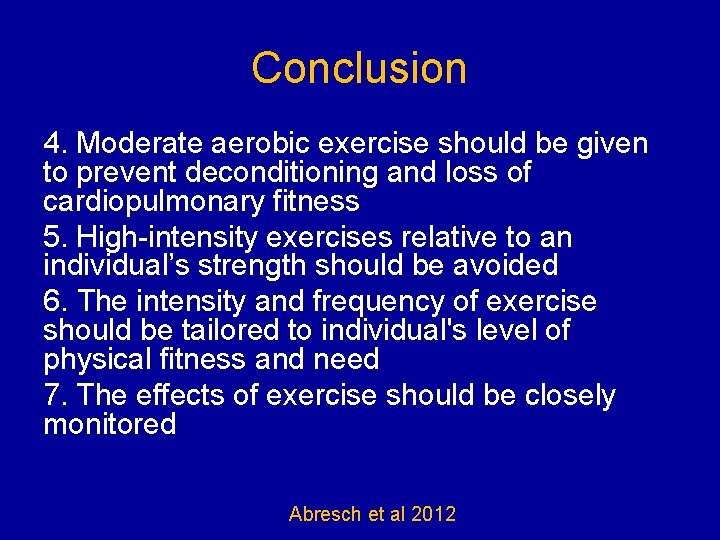 Conclusion

4. Moderate aerobic exercise should be given to prevent deconditioning and loss of cardiopulmonary fitness

5. High-intensity exercises relative to an individual's strength should be avoided

6. The intensity and frequency of exercise should be tailored to individual's level of physical fitness and need

7. The effects of exercise should be closely monitored

Abresch et al 2012